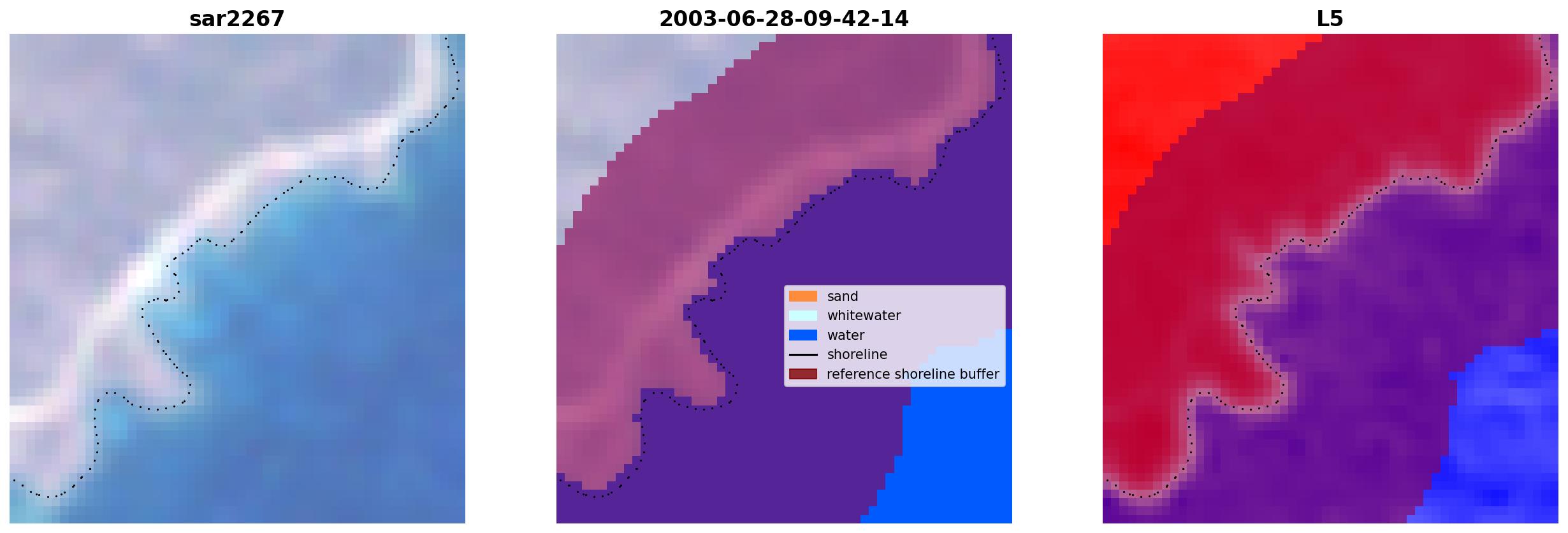 sar2267

2003-06-28-09-42-14

sand
whitewater
water
shoreline
reference shoreline buffer

L5